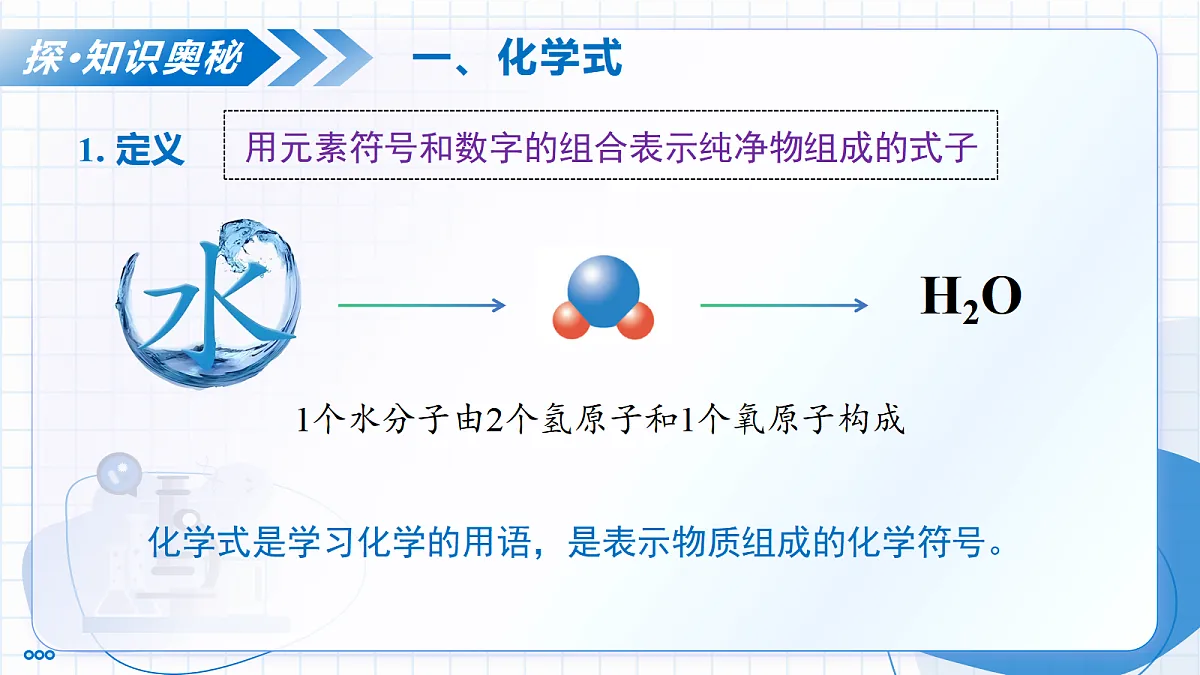 探·知识奥秘

一、化学式

1. 定义 用元素符号和数字的组合表示纯净物组成的式子

水

$H_2O$

1个水分子由2个氢原子和1个氧原子构成

化学式是学习化学的用语，是表示物质组成的化学符号。